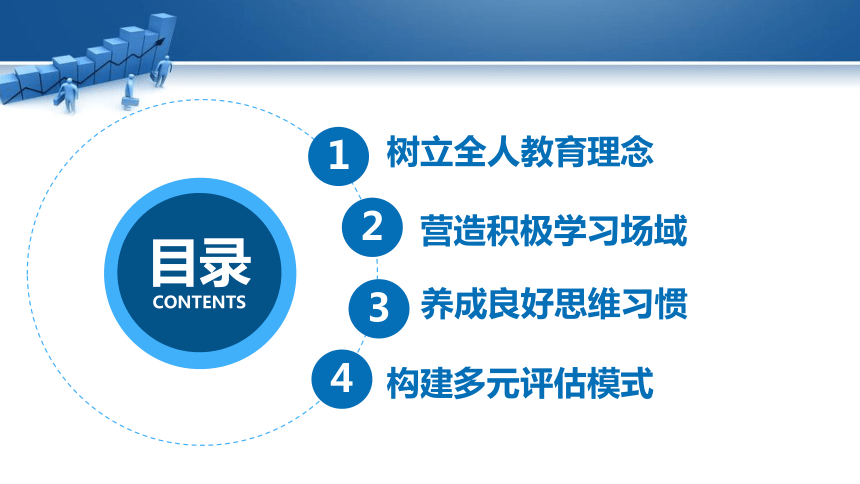 目录
CONTENTS

1 树立全人教育理念

2 营造积极学习场域

3 养成良好思维习惯

4 构建多元评估模式